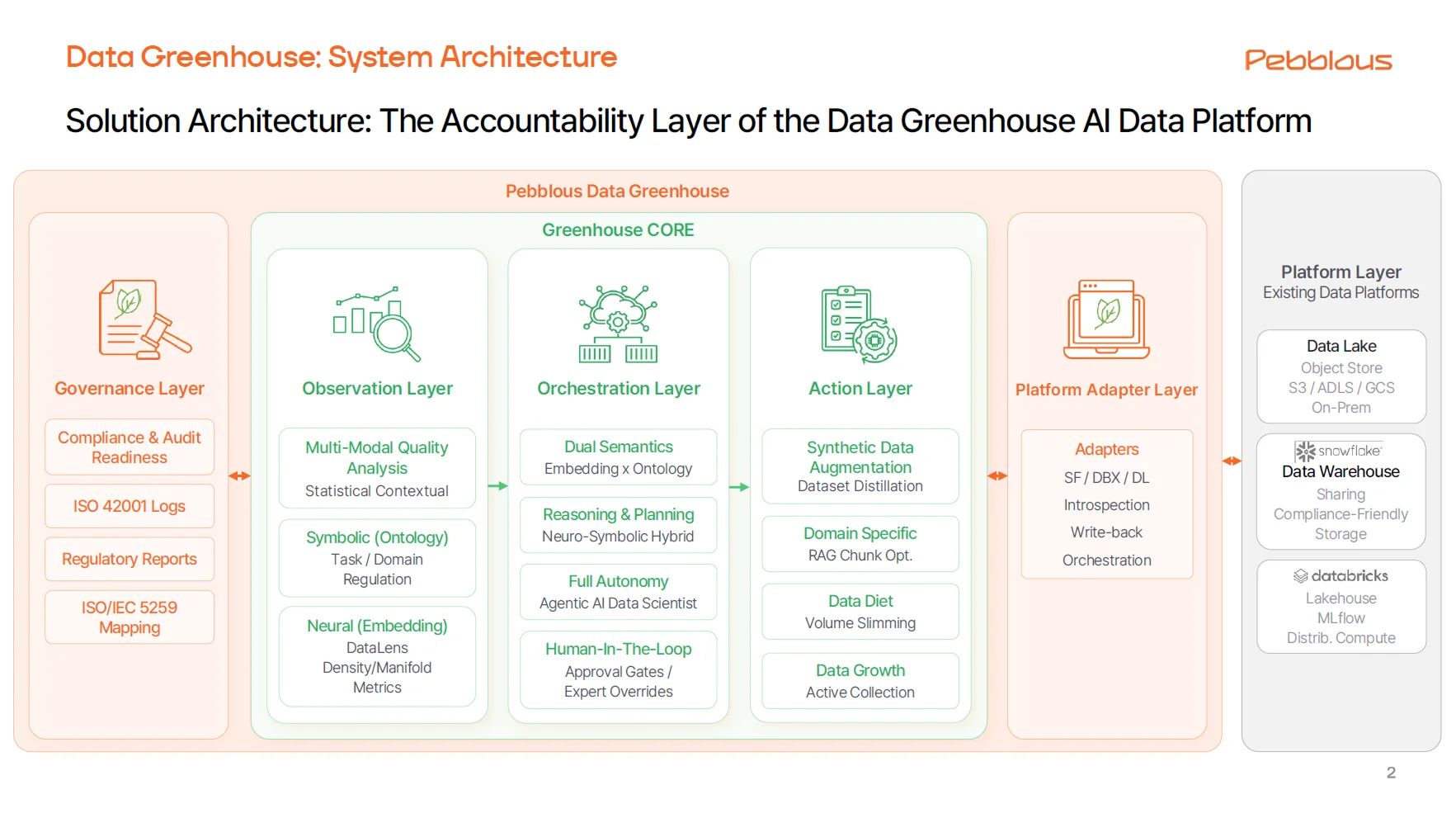 Data Greenhouse: System Architecture

Pebblous

Solution Architecture: The Accountability Layer of the Data Greenhouse AI Data Platform

Pebblous Data Greenhouse

Governance Layer

Compliance & Audit Readiness

ISO 42001 Logs

Regulatory Reports

ISO/IEC 5259 Mapping

Greenhouse CORE

Observation Layer

Multi-Modal Quality Analysis
Statistical Contextual

Symbolic (Ontology)
Task / Domain Regulation

Neural (Embedding)
DataLens Density/Manifold Metrics

Orchestration Layer

Dual Semantics
Embedding x Ontology

Reasoning & Planning
Neuro-Symbolic Hybrid

Full Autonomy
Agentic AI Data Scientist

Human-In-The-Loop
Approval Gates / Expert Overrides

Action Layer

Synthetic Data Augmentation
Dataset Distillation

Domain Specific
RAG Chunk Opt.

Data Diet
Volume Slimming

Data Growth
Active Collection

Platform Adapter Layer

Adapters
SF / DBX / DL
Introspection
Write-back
Orchestration

Platform Layer
Existing Data Platforms

Data Lake
Object Store
S3 / ADLS / GCS
On-Prem

snowflake
Data Warehouse
Sharing
Compliance-Friendly Storage

databricks
Lakehouse
MLflow
Distrib. Compute

2